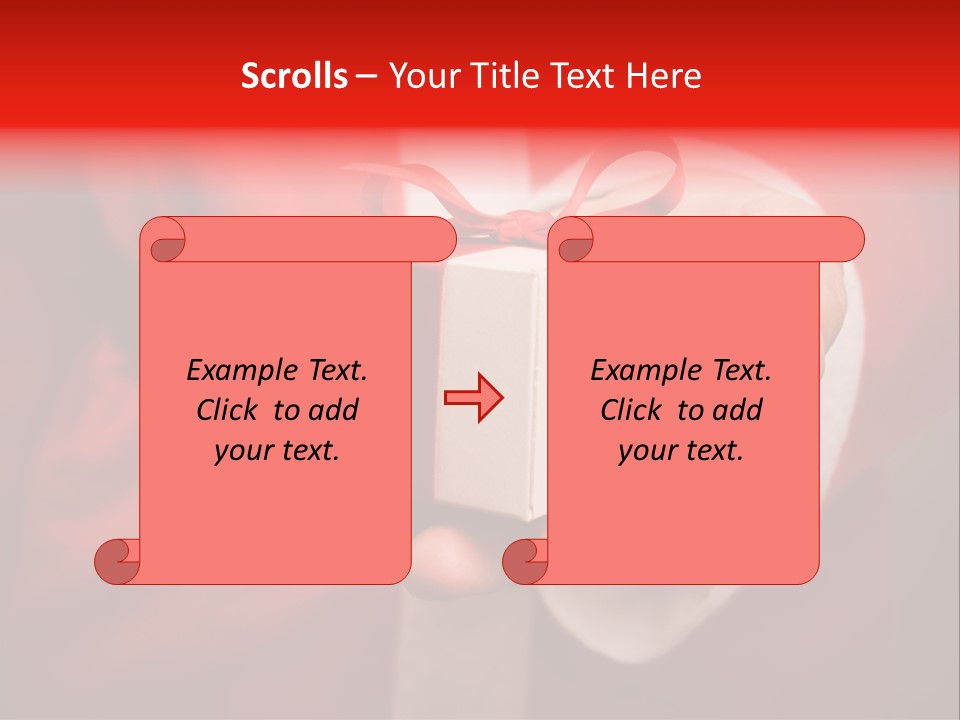 Scrolls – Your Title Text Here

Example Text. Click to add your text.

Example Text. Click to add your text.